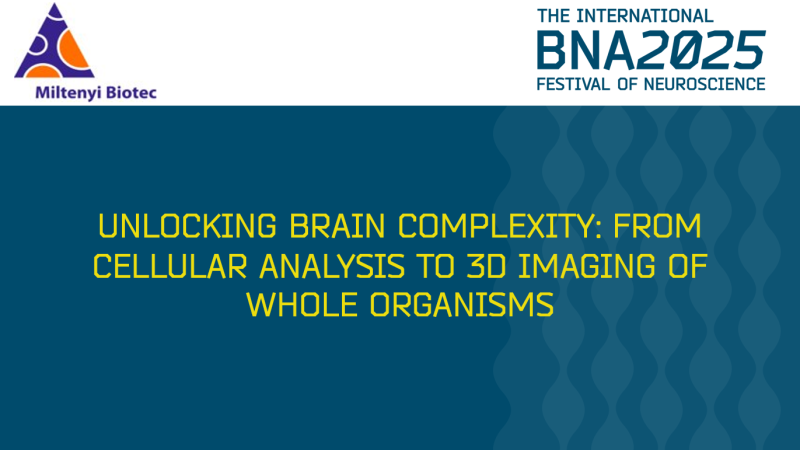 Miltenyi Biotec

THE INTERNATIONAL
BNA2025
FESTIVAL OF NEUROSCIENCE

UNLOCKING BRAIN COMPLEXITY: FROM CELLULAR ANALYSIS TO 3D IMAGING OF WHOLE ORGANISMS